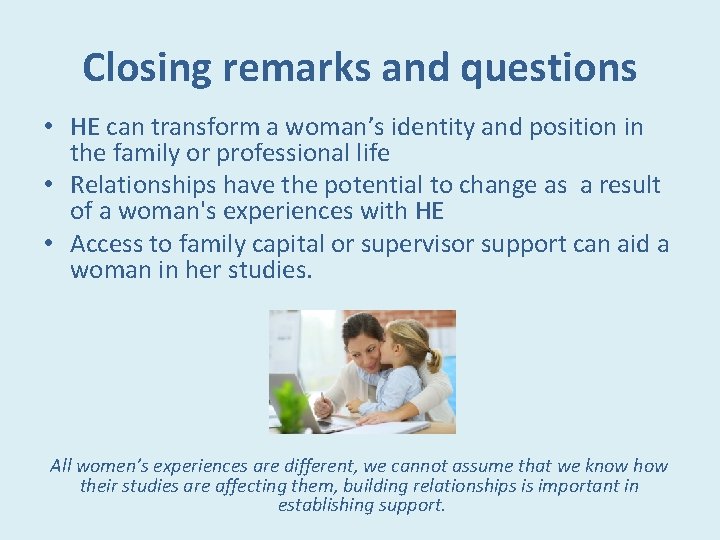 Closing remarks and questions

• HE can transform a woman’s identity and position in the family or professional life
• Relationships have the potential to change as a result of a woman's experiences with HE
• Access to family capital or supervisor support can aid a woman in her studies.

All women’s experiences are different, we cannot assume that we know how their studies are affecting them, building relationships is important in establishing support.